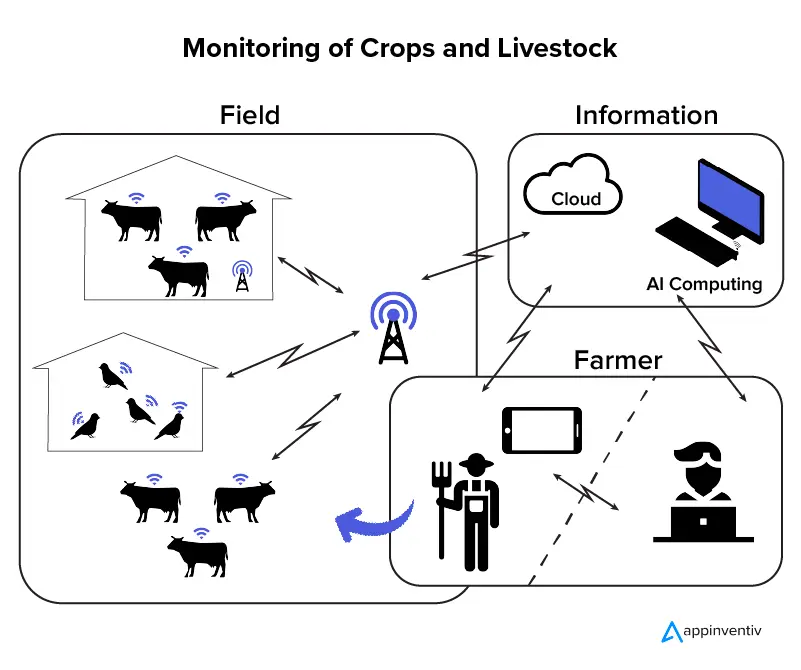 Monitoring of Crops and Livestock

Field

Information

Cloud

AI Computing

Farmer

appinventiv